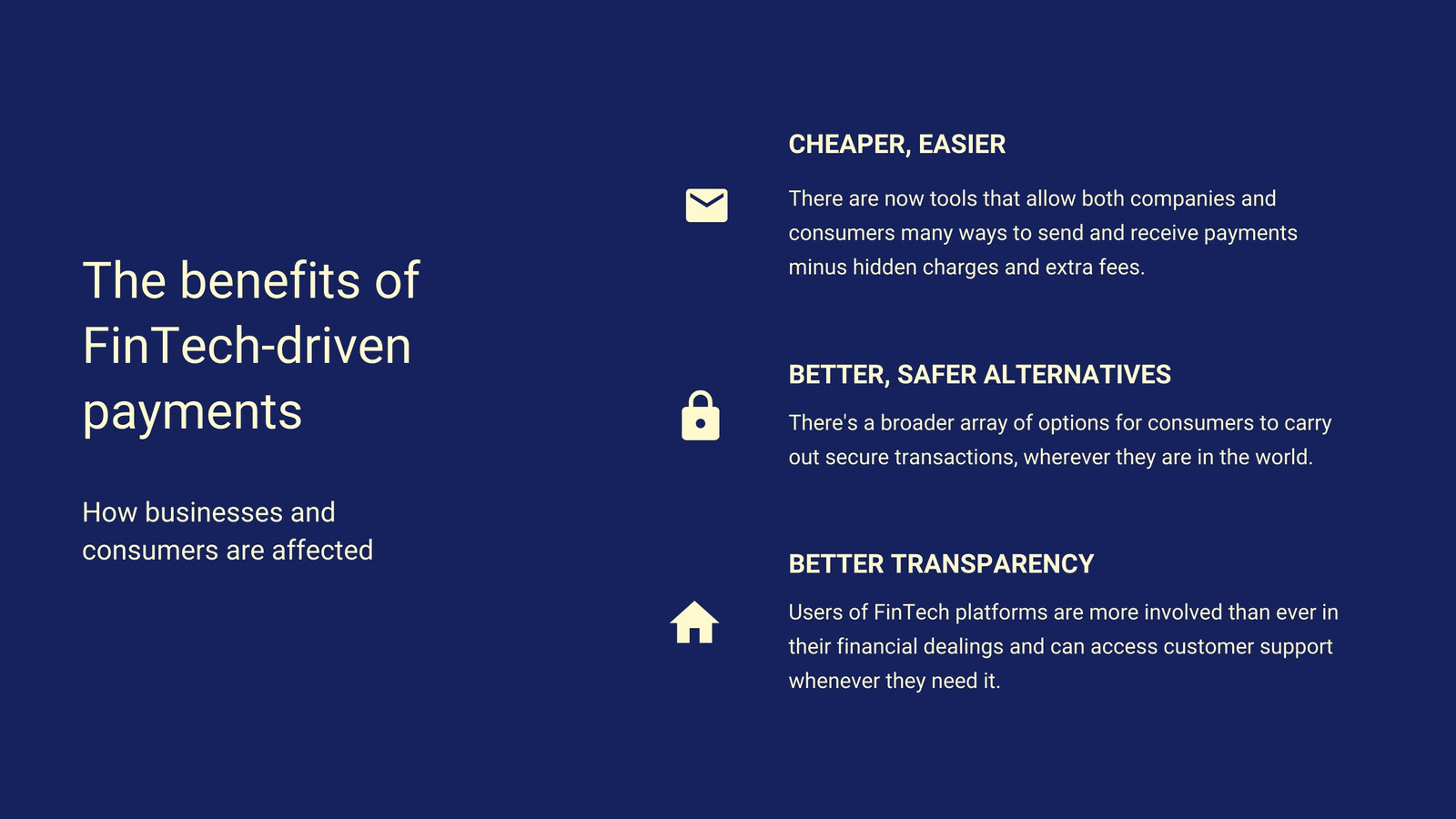 The benefits of FinTech-driven payments

How businesses and consumers are affected

CHEAPER, EASIER

There are now tools that allow both companies and consumers many ways to send and receive payments minus hidden charges and extra fees.

BETTER, SAFER ALTERNATIVES

There's a broader array of options for consumers to carry out secure transactions, wherever they are in the world.

BETTER TRANSPARENCY

Users of FinTech platforms are more involved than ever in their financial dealings and can access customer support whenever they need it.